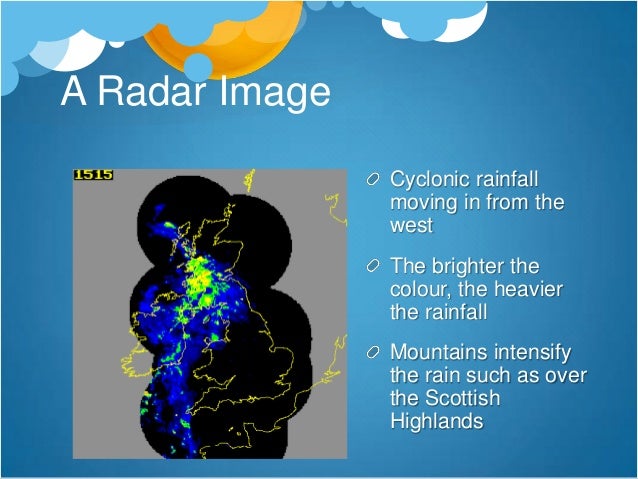 A Radar Image

1515

Cyclonic rainfall moving in from the west

The brighter the colour, the heavier the rainfall

Mountains intensify the rain such as over the Scottish Highlands